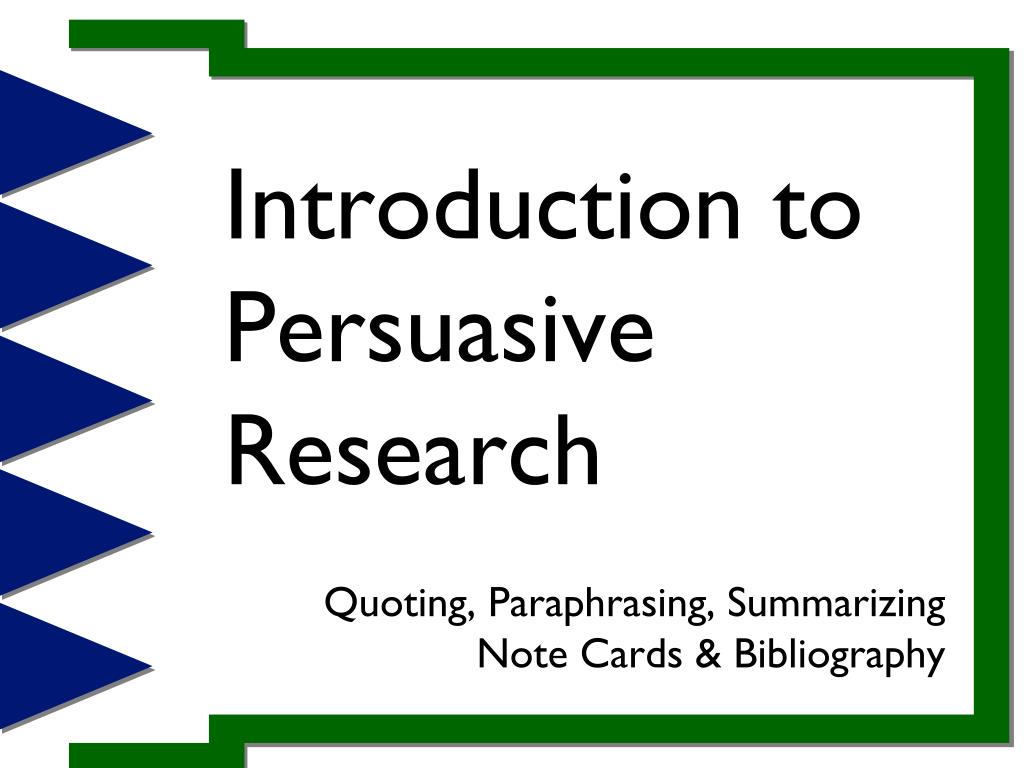 Introduction to Persuasive Research

Quoting, Paraphrasing, Summarizing
Note Cards & Bibliography